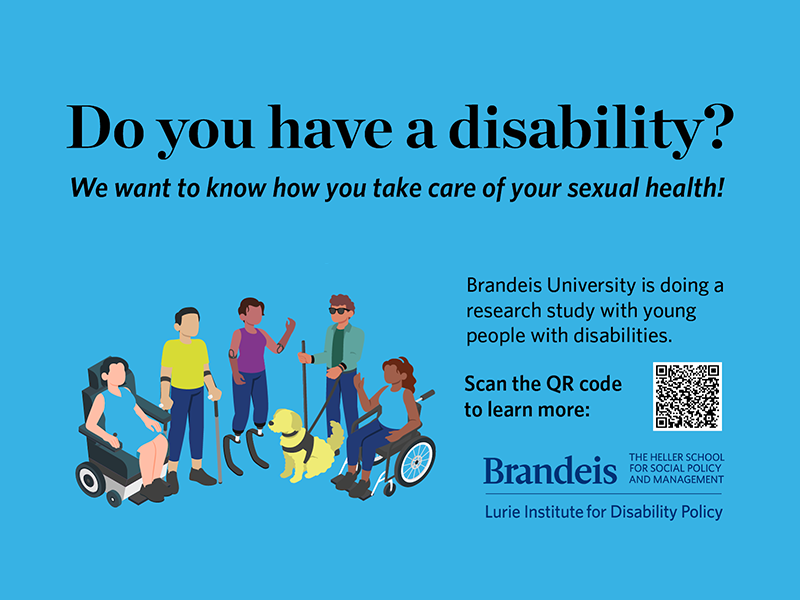 Do you have a disability?

We want to know how you take care of your sexual health!

Brandeis University is doing a research study with young people with disabilities.

Scan the QR code to learn more:

Brandeis THE HELLER SCHOOL FOR SOCIAL POLICY AND MANAGEMENT

Lurie Institute for Disability Policy